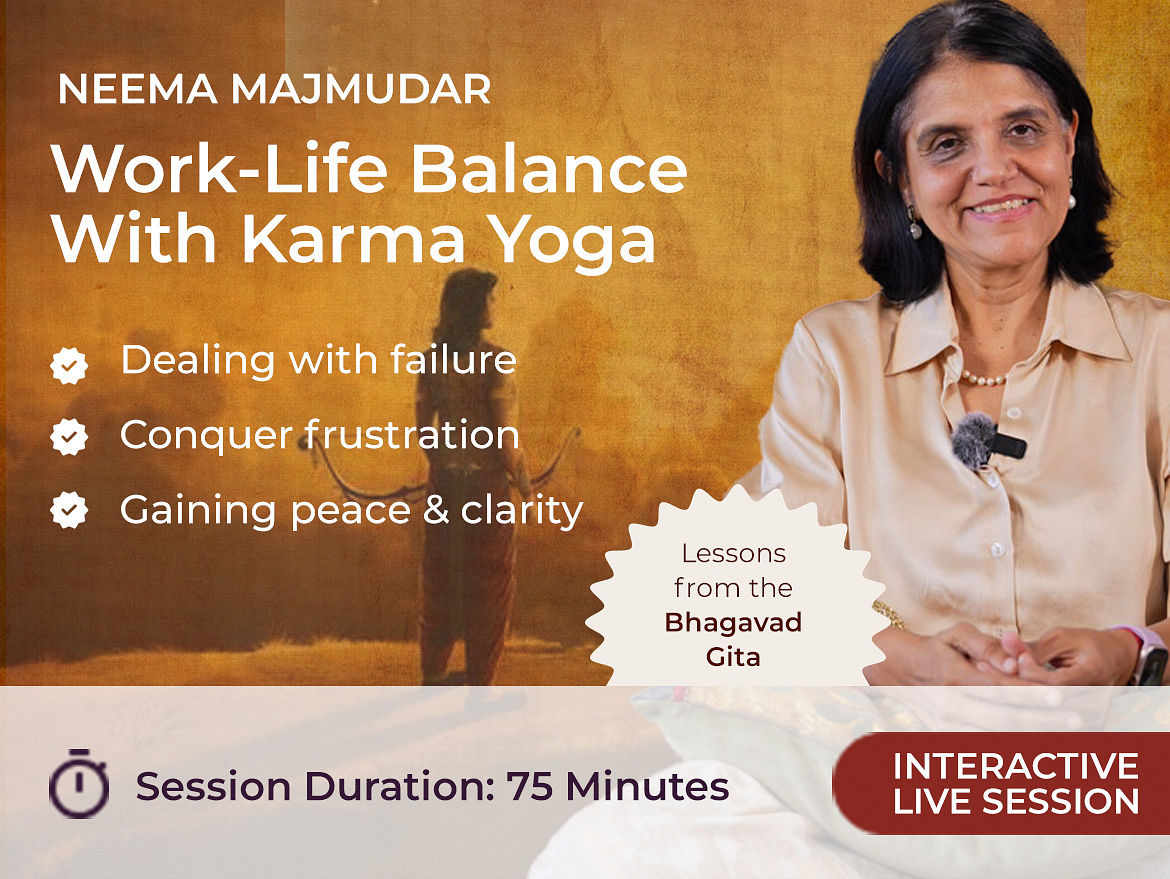 NEEMA MAJMUDAR

Work-Life Balance With Karma Yoga

Dealing with failure

Conquer frustration

Gaining peace & clarity

Lessons from the Bhagavad Gita

Session Duration: 75 Minutes

INTERACTIVE LIVE SESSION